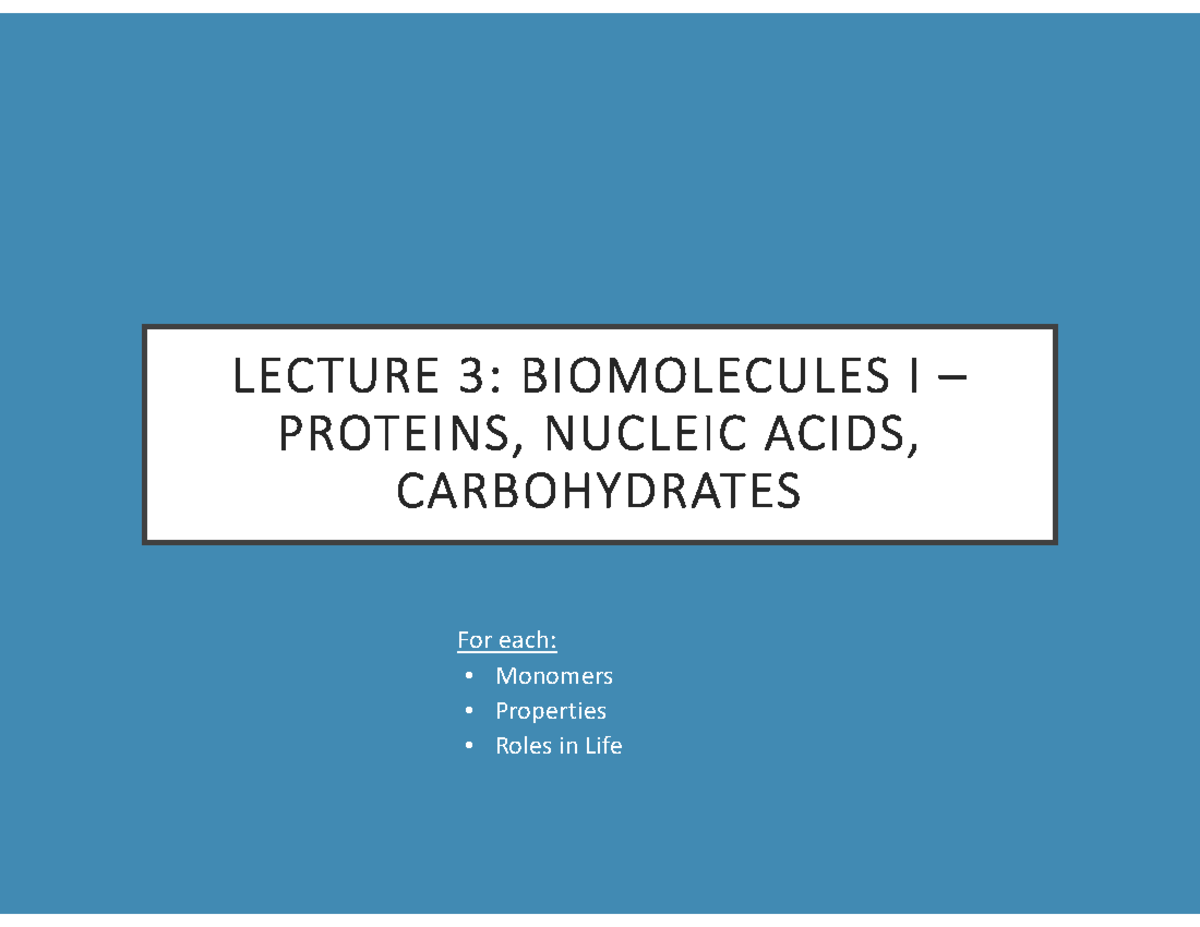 LECTURE 3: BIOMOLECULES I – PROTEINS, NUCLEIC ACIDS, CARBOHYDRATES

For each:
• Monomers
• Properties
• Roles in Life